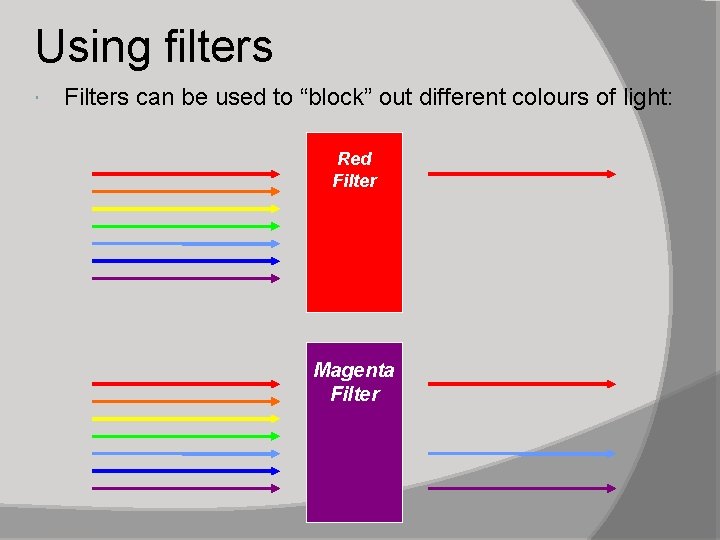 Using filters

Filters can be used to “block” out different colours of light:

Red Filter

Magenta Filter